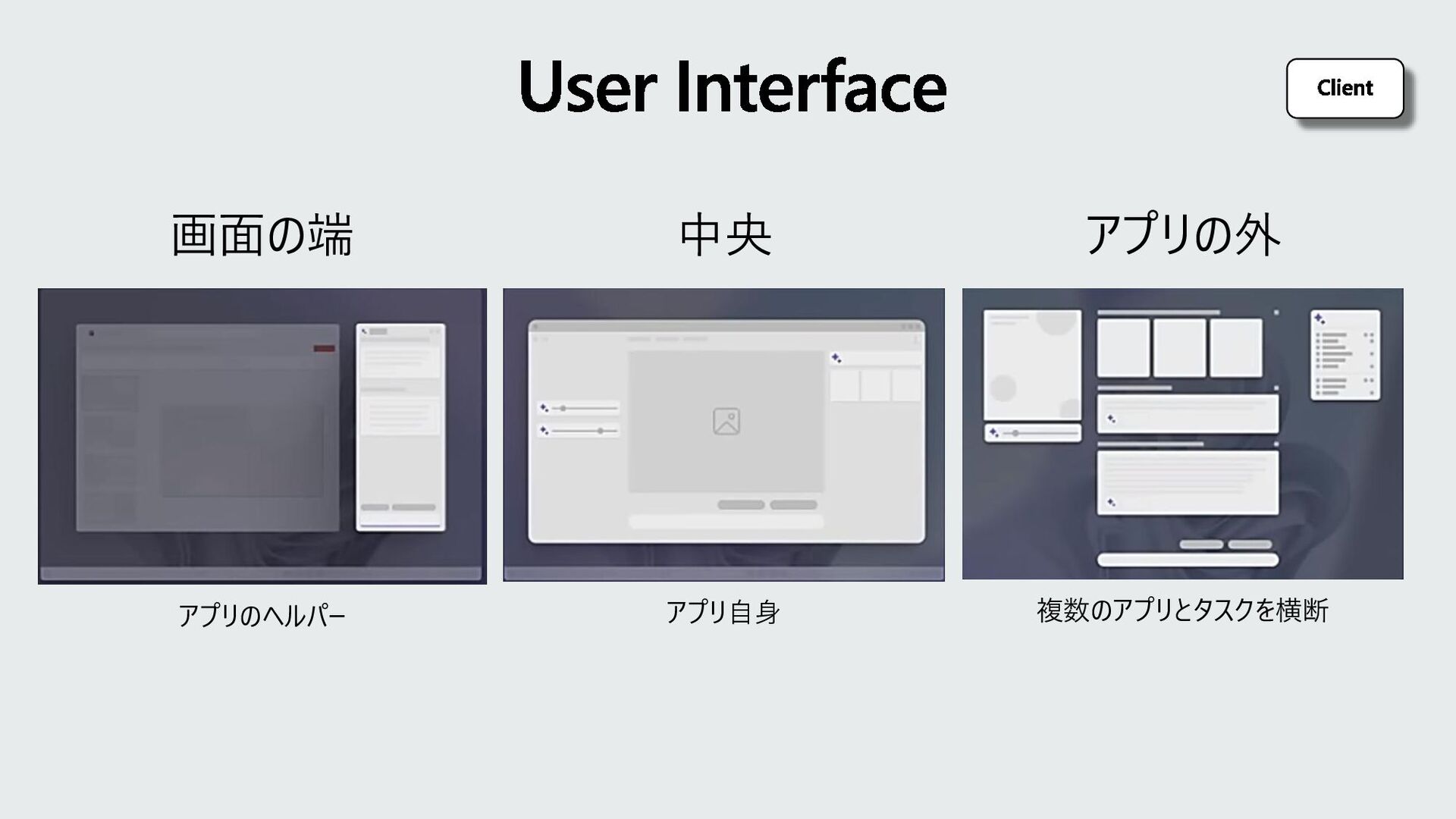 User Interface

Client

画面の端

アプリのヘルパー

中央

アプリ自身

アプリの外

複数のアプリとタスクを横断